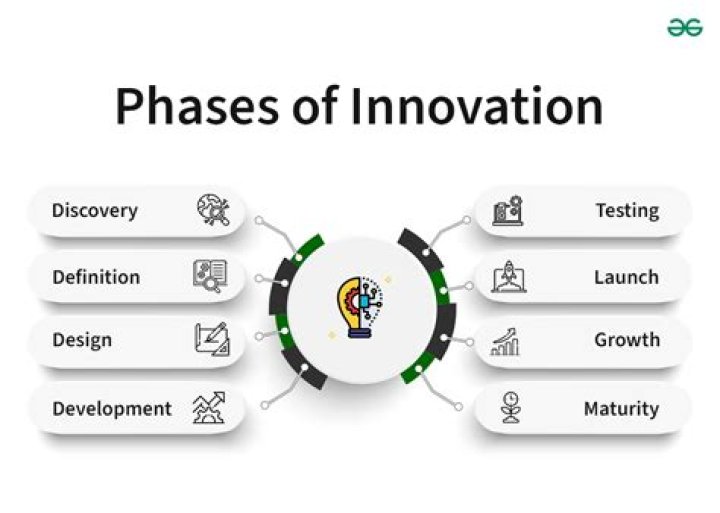 Phases of Innovation

Discovery

Definition

Design

Development

Testing

Launch

Growth

Maturity